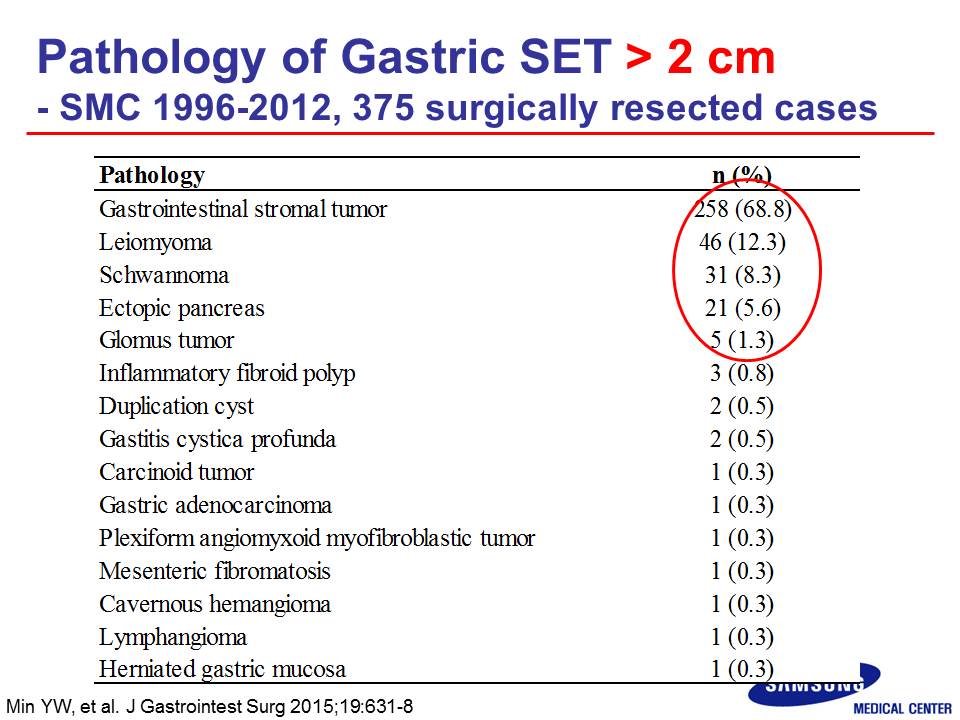 Pathology of Gastric SET > 2 cm
- SMC 1996-2012, 375 surgically resected cases

| Pathology | n (%) |
|---|---|
| Gastrointestinal stromal tumor | 258 (68.8) |
| Leiomyoma | 46 (12.3) |
| Schwannoma | 31 (8.3) |
| Ectopic pancreas | 21 (5.6) |
| Glomus tumor | 5 (1.3) |
| Inflammatory fibroid polyp | 3 (0.8) |
| Duplication cyst | 2 (0.5) |
| Gastitis cystica profunda | 2 (0.5) |
| Carcinoid tumor | 1 (0.3) |
| Gastric adenocarcinoma | 1 (0.3) |
| Plexiform angiomyxoid myofibroblastic tumor | 1 (0.3) |
| Mesenteric fibromatosis | 1 (0.3) |
| Cavernous hemangioma | 1 (0.3) |
| Lymphangioma | 1 (0.3) |
| Herniated gastric mucosa | 1 (0.3) |

Min YW, et al. J Gastrointest Surg 2015;19:631-8

SAMSUNG MEDICAL CENTER